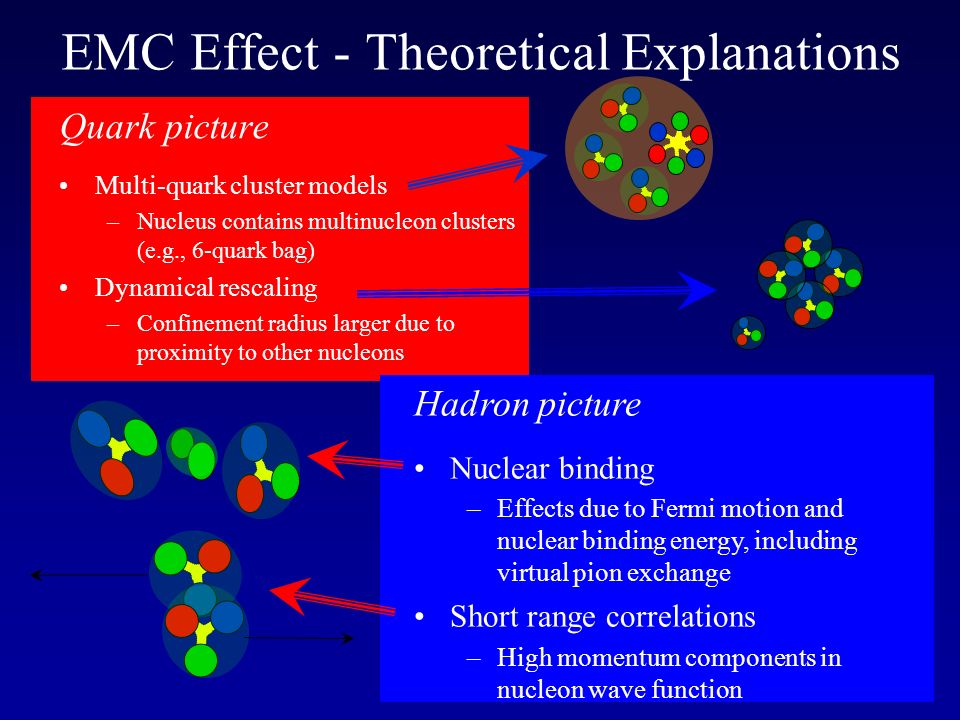 EMC Effect - Theoretical Explanations

Quark picture

• Multi-quark cluster models
– Nucleus contains multinucleon clusters (e.g., 6-quark bag)

• Dynamical rescaling
– Confinement radius larger due to proximity to other nucleons

Hadron picture

• Nuclear binding
– Effects due to Fermi motion and nuclear binding energy, including virtual pion exchange

• Short range correlations
– High momentum components in nucleon wave function